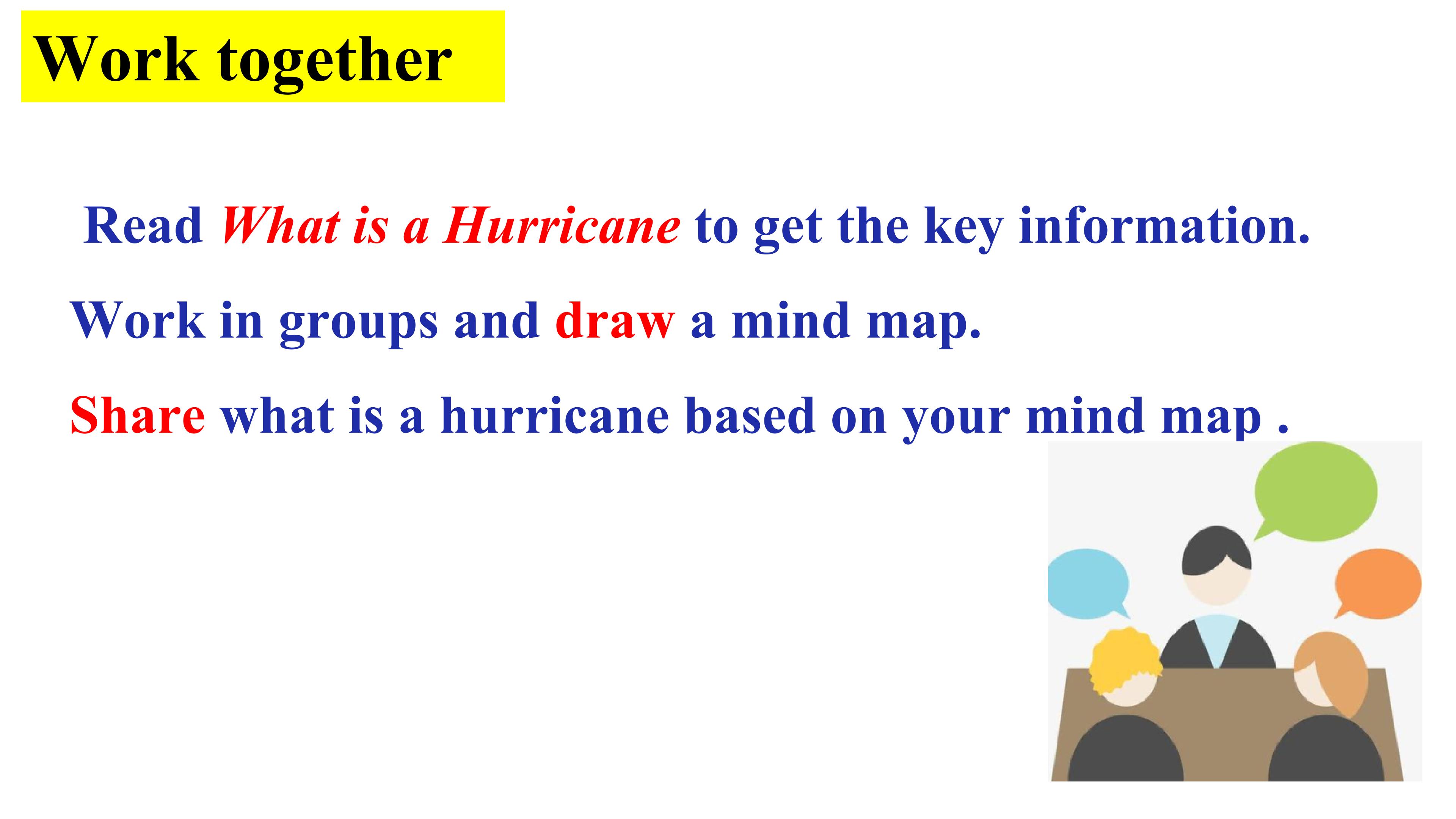 Work together

Read What is a Hurricane to get the key information.

Work in groups and draw a mind map.

Share what is a hurricane based on your mind map .